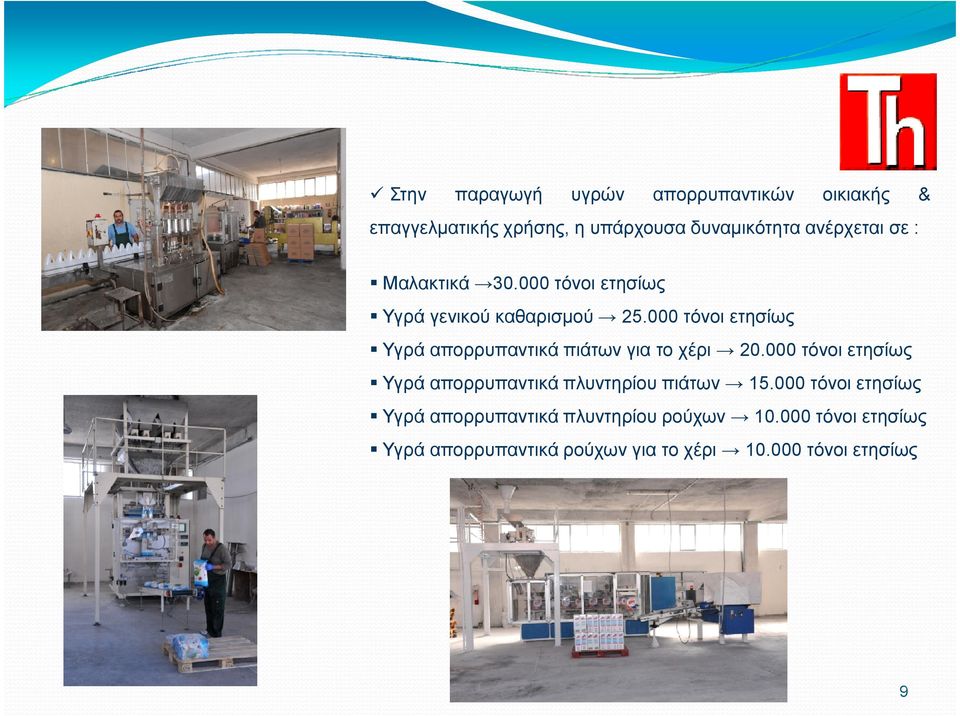 Th

✓ Στην παραγωγή υγρών απορρυπαντικών οικιακής & επαγγελματικής χρήσης, η υπάρχουσα δυναμικότητα ανέρχεται σε :

▪ Μαλακτικά →30.000 τόνοι ετησίως
▪ Υγρά γενικού καθαρισμού → 25.000 τόνοι ετησίως
▪ Υγρά απορρυπαντικά πιάτων για το χέρι → 20.000 τόνοι ετησίως
▪ Υγρά απορρυπαντικά πλυντηρίου πιάτων → 15.000 τόνοι ετησίως
▪ Υγρά απορρυπαντικά πλυντηρίου ρούχων → 10.000 τόνοι ετησίως
▪ Υγρά απορρυπαντικά ρούχων για το χέρι → 10.000 τόνοι ετησίως

9